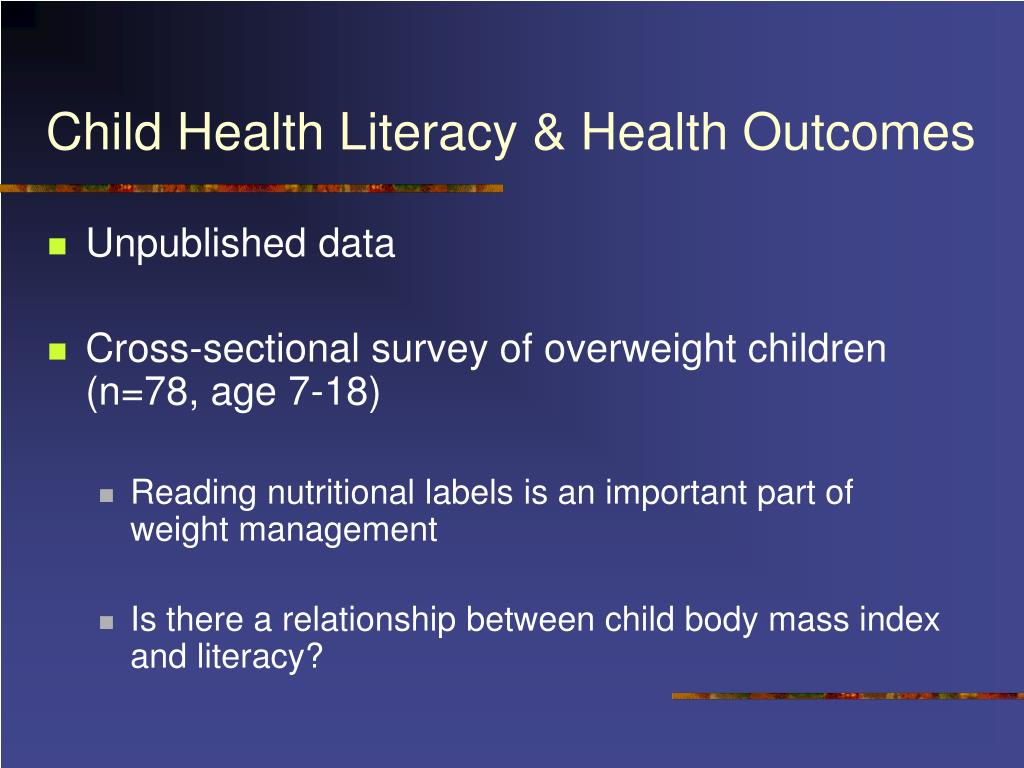 Child Health Literacy & Health Outcomes

Unpublished data

Cross-sectional survey of overweight children (n=78, age 7-18)

Reading nutritional labels is an important part of weight management

Is there a relationship between child body mass index and literacy?